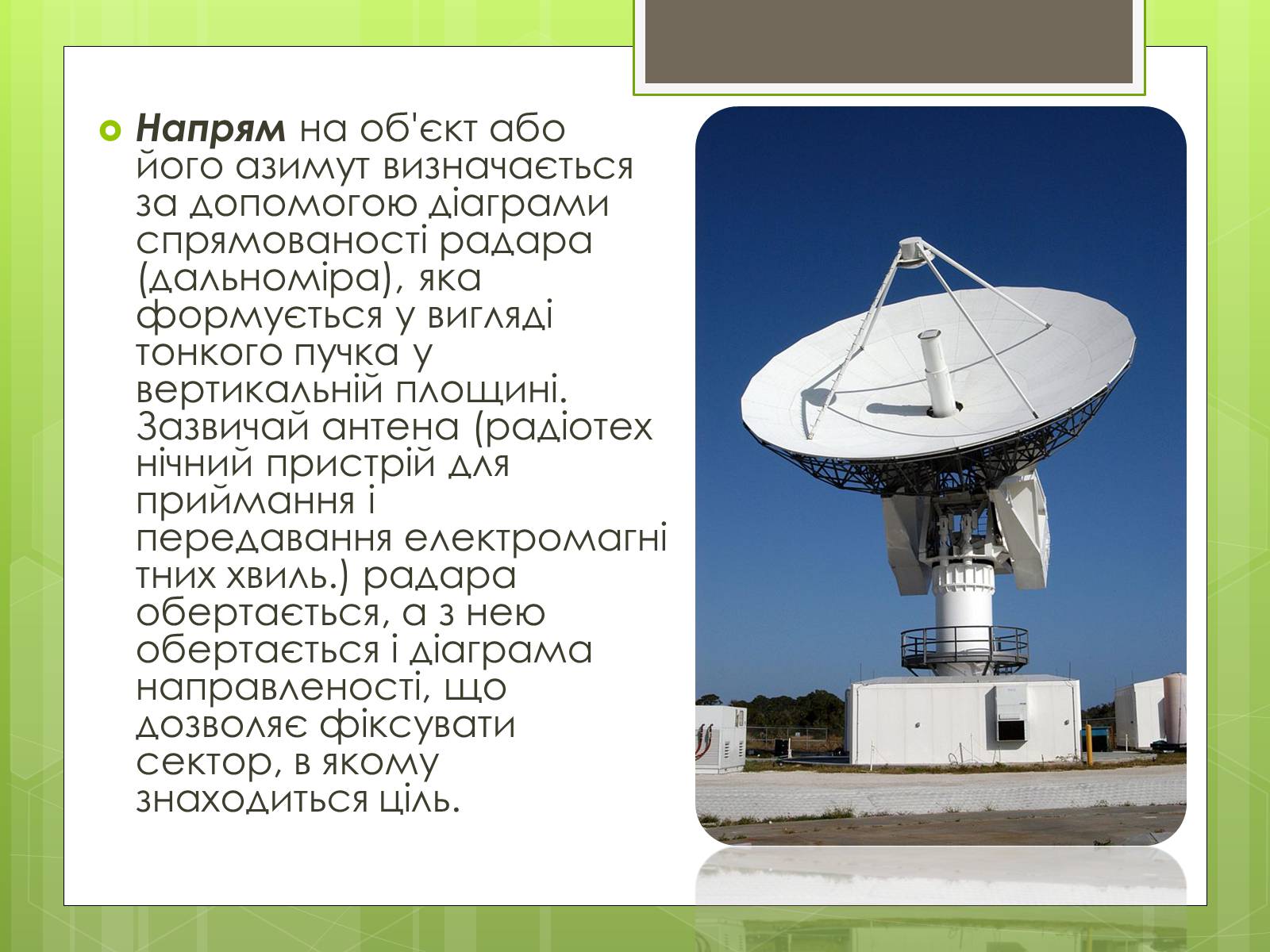 Напрям на об'єкт або його азимут визначається за допомогою діаграми спрямованості радара (дальноміра), яка формується у вигляді тонкого пучка у вертикальній площині. Зазвичай антена (радіотех нічний пристрій для приймання і передавання електромагні тних хвиль.) радара обертається, а з нею обертається і діаграма направленості, що дозволяє фіксувати сектор, в якому знаходиться ціль.